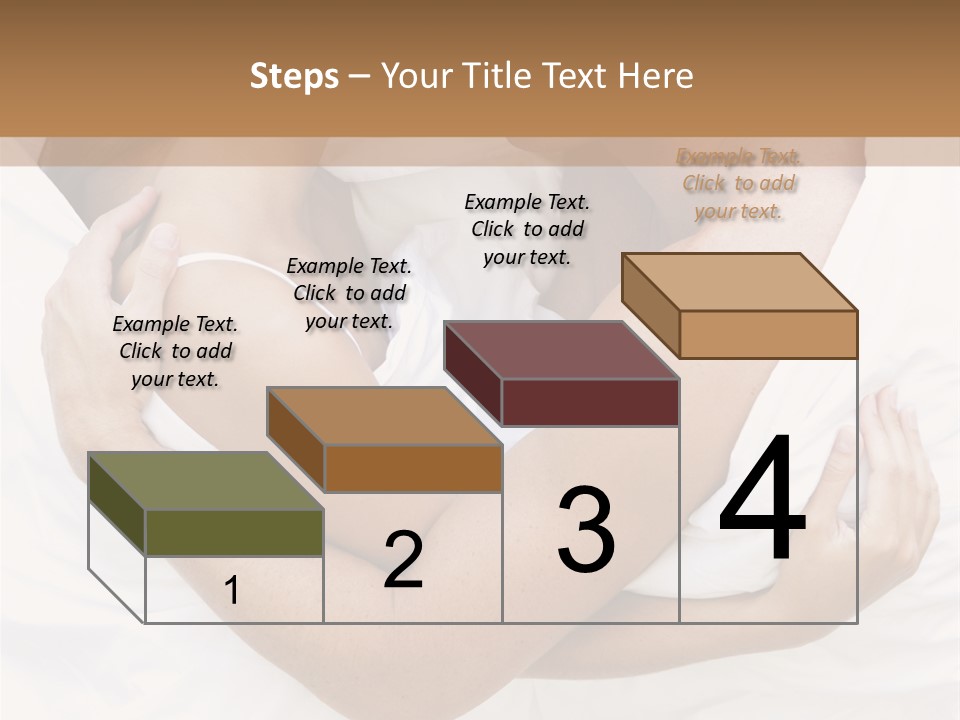 Steps – Your Title Text Here

Example Text. Click to add your text.

Example Text. Click to add your text.

Example Text. Click to add your text.

Example Text. Click to add your text.

1

2

3

4